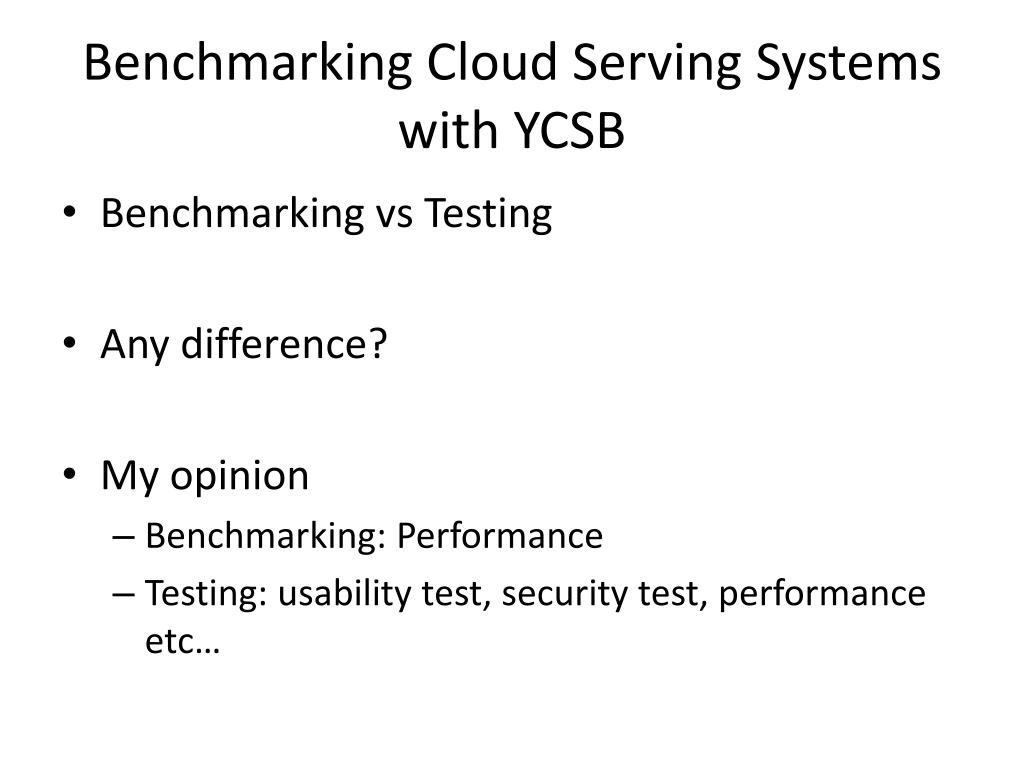 Benchmarking Cloud Serving Systems with YCSB

• Benchmarking vs Testing

• Any difference?

• My opinion
– Benchmarking: Performance
– Testing: usability test, security test, performance etc…